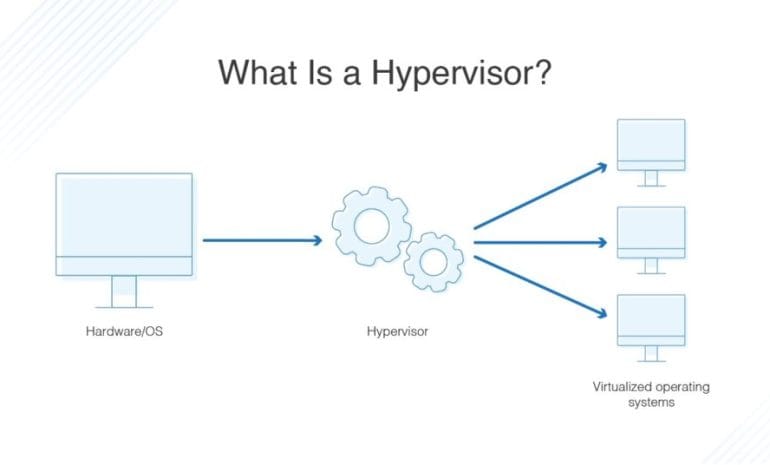 What Is a Hypervisor?

Hardware/OS

Hypervisor

Virtualized operating systems